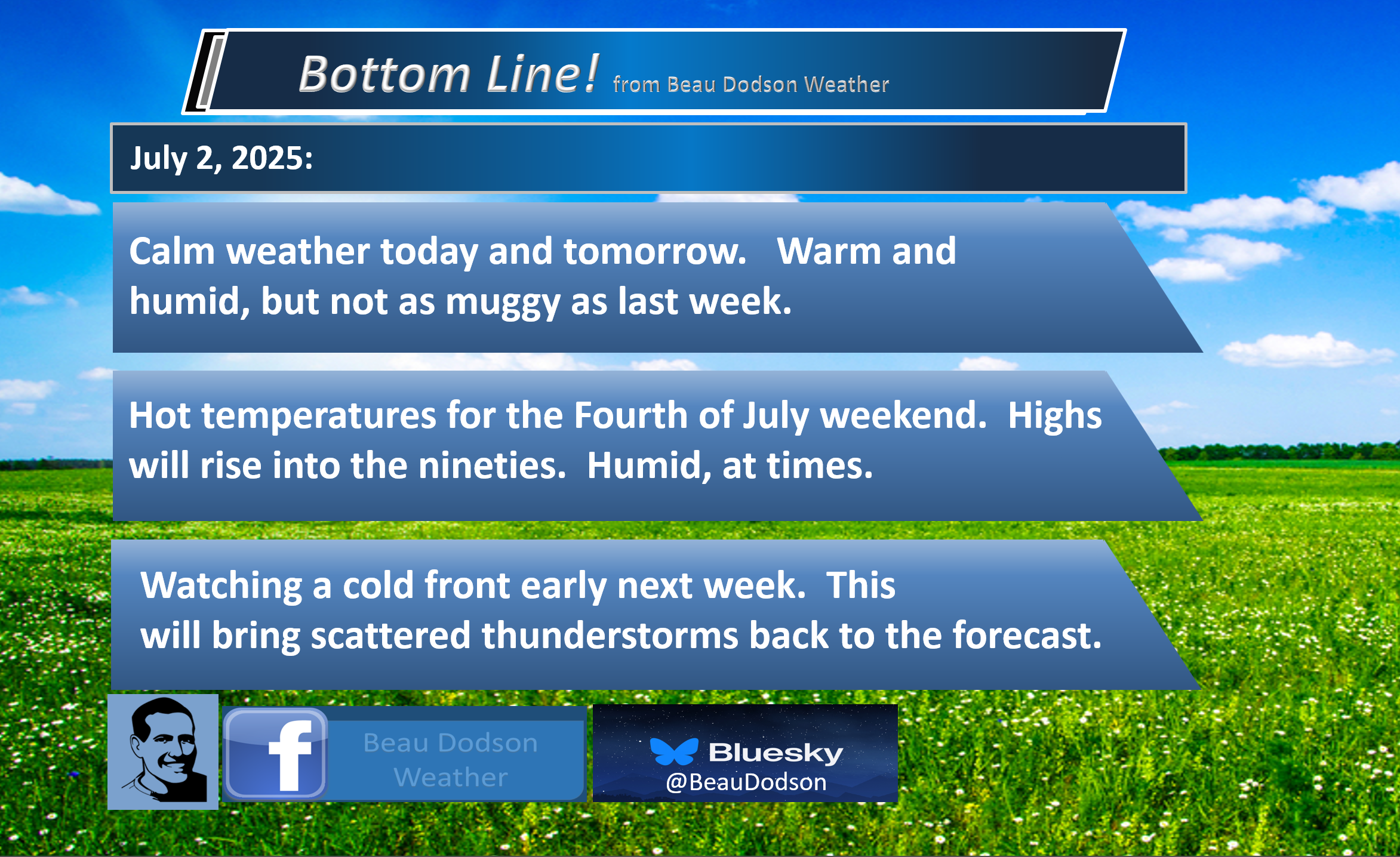 Bottom Line! from Beau Dodson Weather

July 2, 2025:

Calm weather today and tomorrow. Warm and humid, but not as muggy as last week.

Hot temperatures for the Fourth of July weekend. Highs will rise into the nineties. Humid, at times.

Watching a cold front early next week. This will bring scattered thunderstorms back to the forecast.

f

Beau Dodson Weather

Bluesky
@BeauDodson